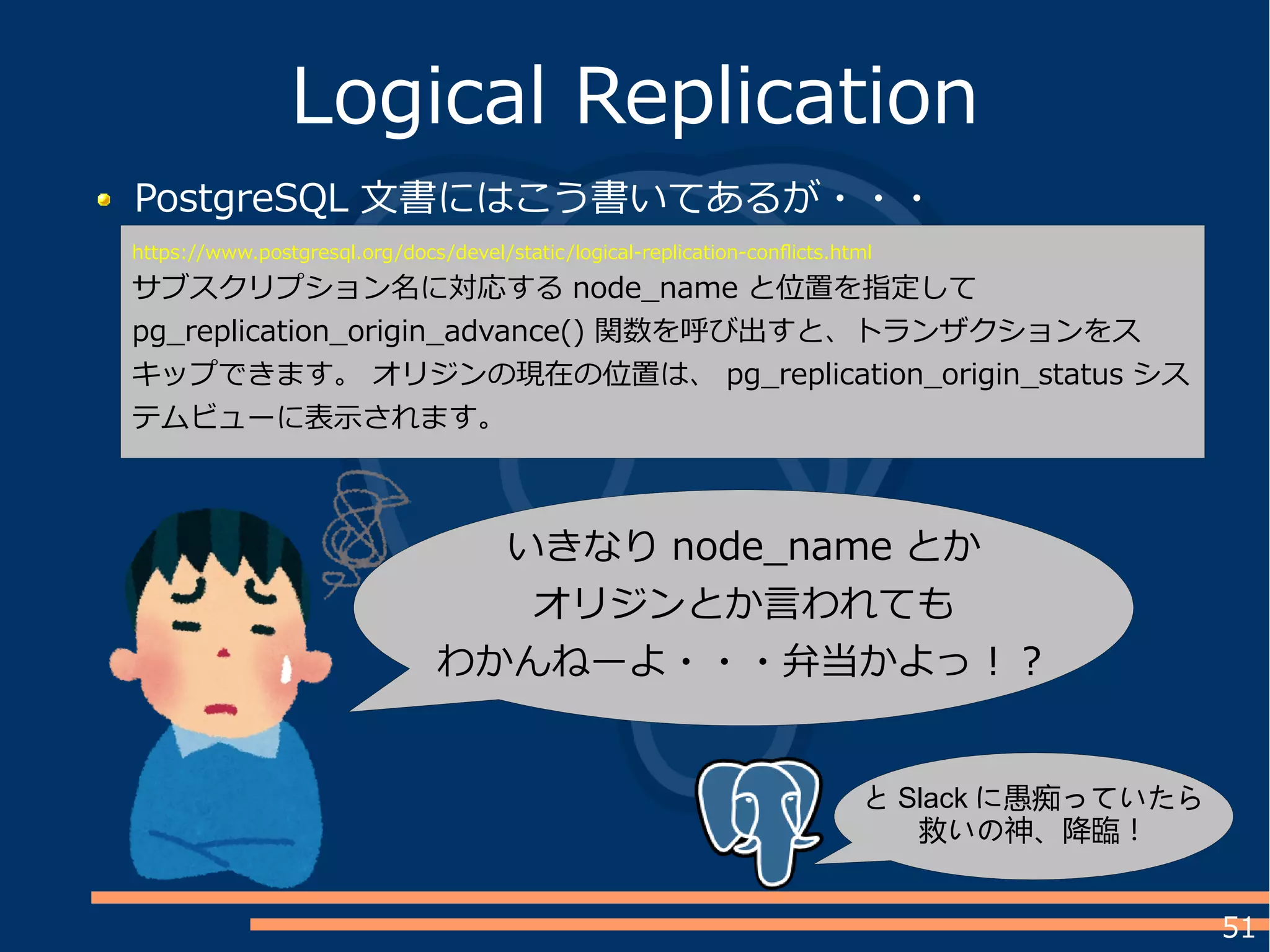 Logical Replication

PostgreSQL 文書にはこう書いてあるが・・・

https://www.postgresql.org/docs/devel/static/logical-replication-conflicts.html
サブスクリプション名に対応する node_name と位置を指定して pg_replication_origin_advance() 関数を呼び出すと、トランザクションをスキップできます。 オリジンの現在の位置は、 pg_replication_origin_status システムビューに表示されます。

いきなり node_name とか
オリジンとか言われても
わかんねーよ・・・弁当かよっ！？

と Slack に愚痴っていたら
救いの神、降臨！

51